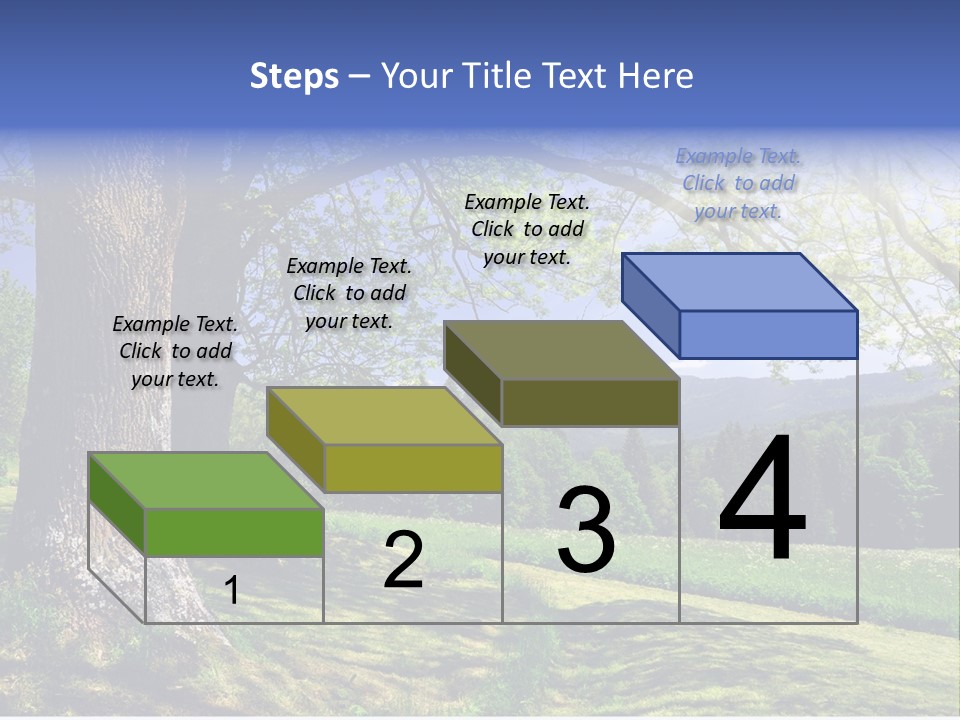 Steps – Your Title Text Here

Example Text. Click to add your text.

Example Text. Click to add your text.

Example Text. Click to add your text.

Example Text. Click to add your text.

1

2

3

4